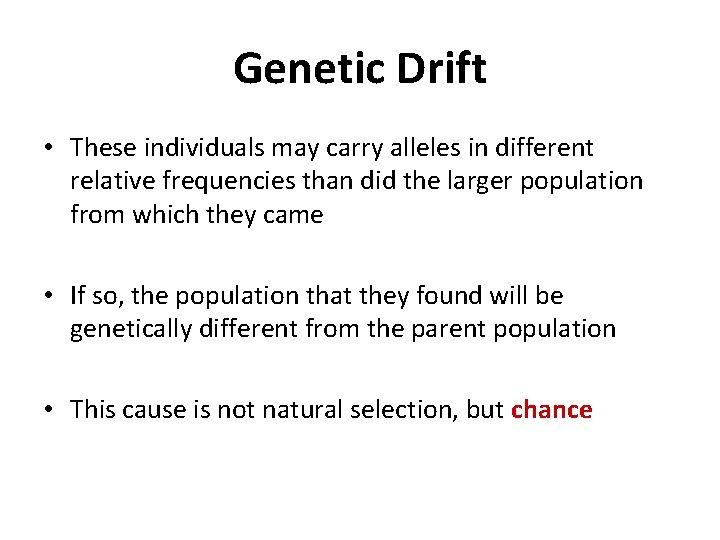 Genetic Drift

• These individuals may carry alleles in different relative frequencies than did the larger population from which they came

• If so, the population that they found will be genetically different from the parent population

• This cause is not natural selection, but chance